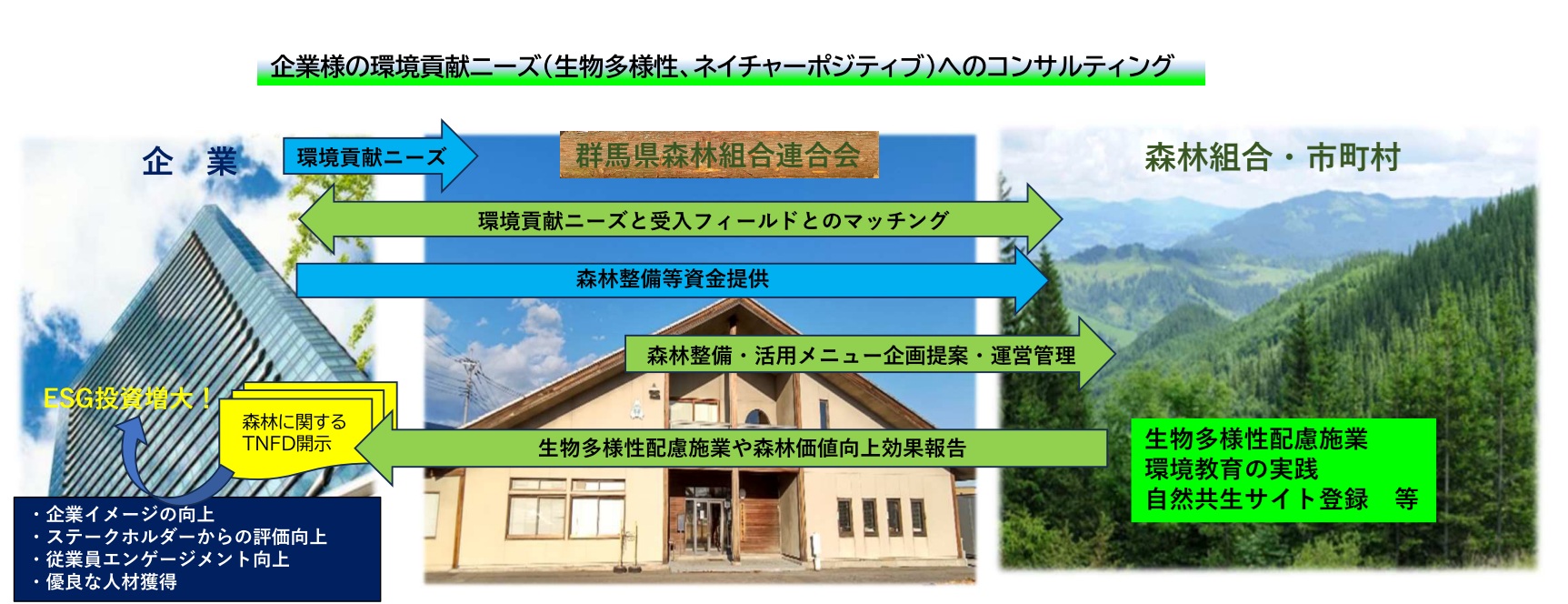 企業様の環境貢献ニーズ（生物多様性、ネイチャーポジティブ）へのコンサルティング

企　業

環境貢献ニーズ

群馬県森林組合連合会

森林組合・市町村

環境貢献ニーズと受入フィールドとのマッチング

森林整備等資金提供

森林整備・活用メニュー企画提案・運営管理

ESG投資増大！

森林に関する
TNFD開示

生物多様性配慮施業や森林価値向上効果報告

生物多様性配慮施業
環境教育の実践
自然共生サイト登録　等

・企業イメージの向上
・ステークホルダーからの評価向上
・従業員エンゲージメント向上
・優良な人材獲得